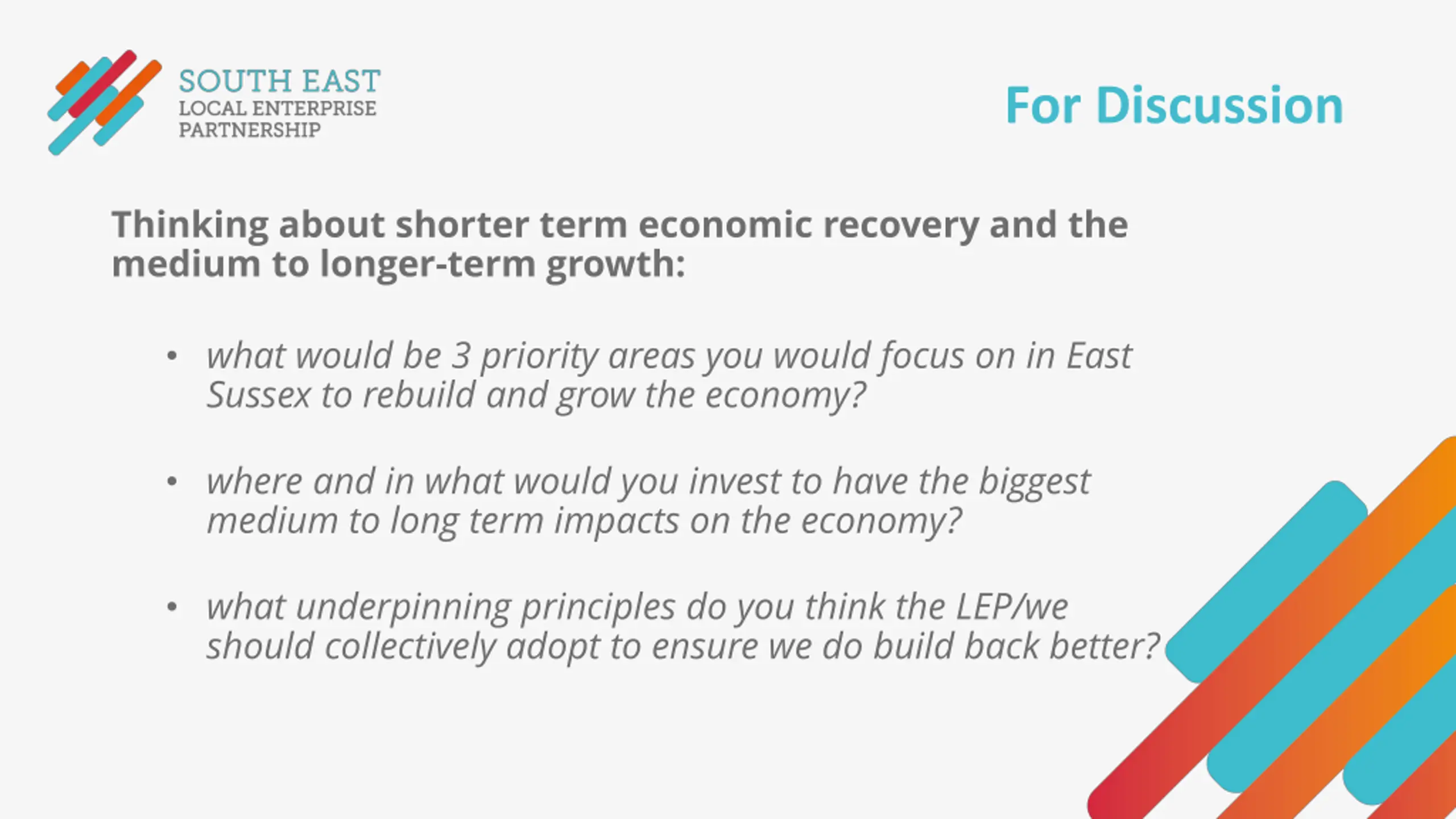 SOUTH EAST
LOCAL ENTERPRISE
PARTNERSHIP

For Discussion

Thinking about shorter term economic recovery and the medium to longer-term growth:

• what would be 3 priority areas you would focus on in East Sussex to rebuild and grow the economy?

• where and in what would you invest to have the biggest medium to long term impacts on the economy?

• what underpinning principles do you think the LEP/we should collectively adopt to ensure we do build back better?